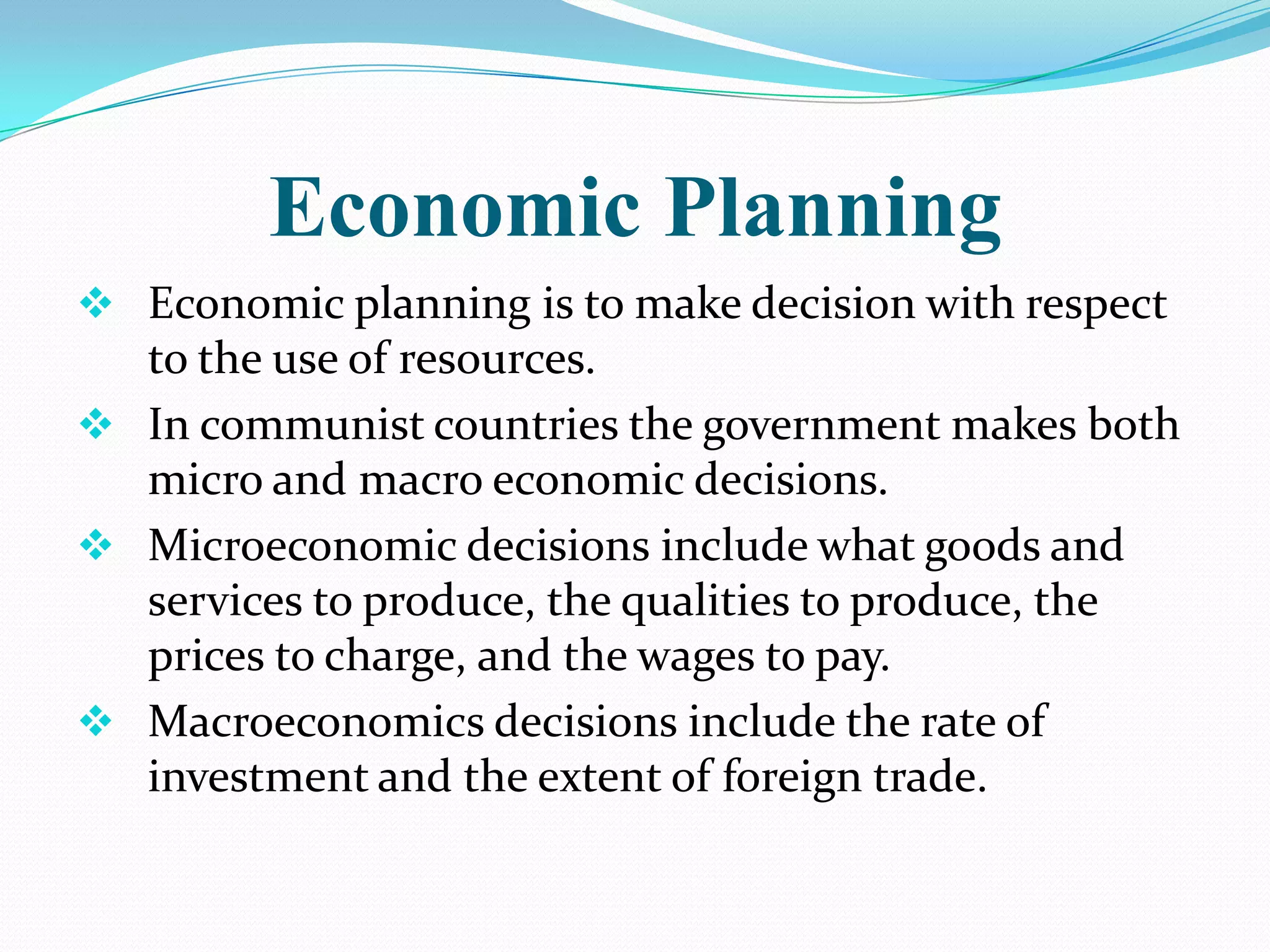 Economic Planning

❖ Economic planning is to make decision with respect to the use of resources.

❖ In communist countries the government makes both micro and macro economic decisions.

❖ Microeconomic decisions include what goods and services to produce, the qualities to produce, the prices to charge, and the wages to pay.

❖ Macroeconomics decisions include the rate of investment and the extent of foreign trade.